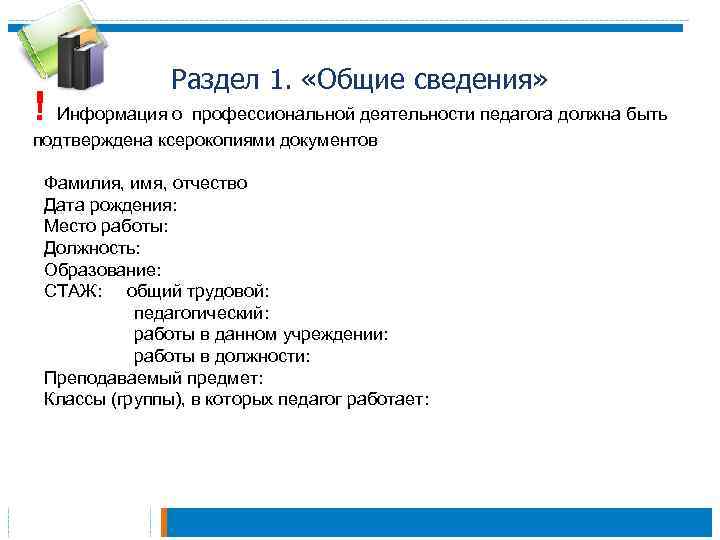 Раздел 1. «Общие сведения»

! Информация о профессиональной деятельности педагога должна быть подтверждена ксерокопиями документов

Фамилия, имя, отчество
Дата рождения:
Место работы:
Должность:
Образование:
СТАЖ: общий трудовой:
педагогический:
работы в данном учреждении:
работы в должности:
Преподаваемый предмет:
Классы (группы), в которых педагог работает: